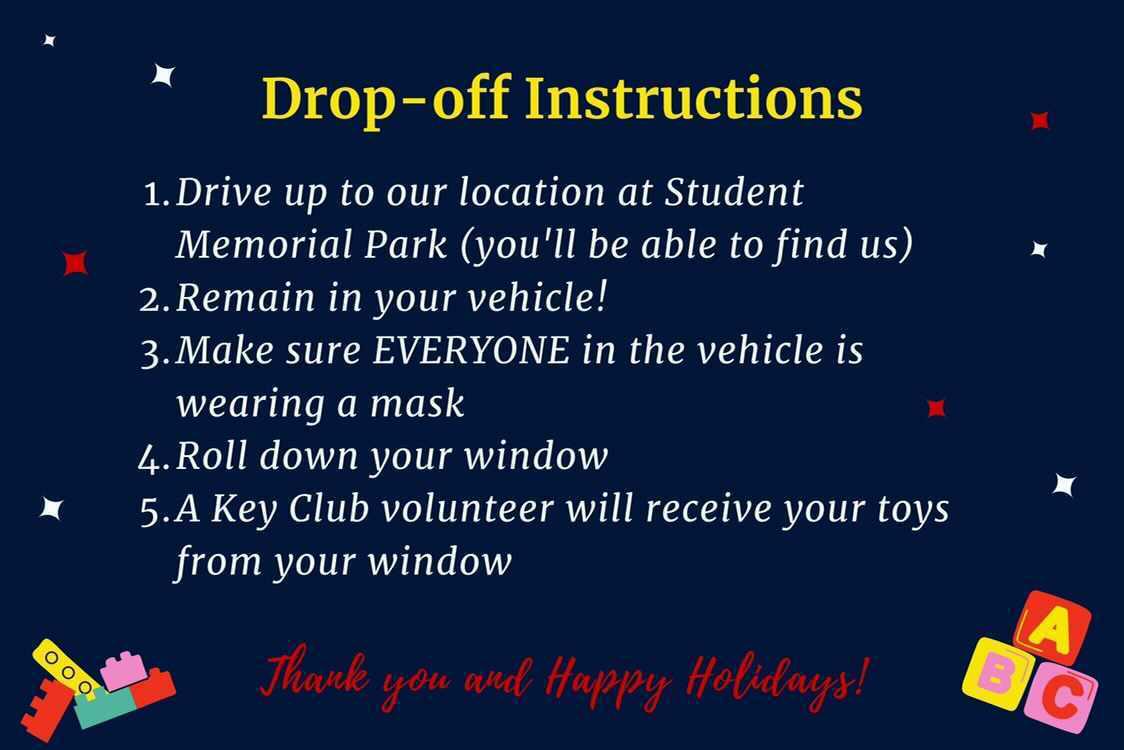 Drop-off Instructions

1. Drive up to our location at Student Memorial Park (you'll be able to find us)
2. Remain in your vehicle!
3. Make sure EVERYONE in the vehicle is wearing a mask
4. Roll down your window
5. A Key Club volunteer will receive your toys from your window

Thank you and Happy Holidays!

A
B
C